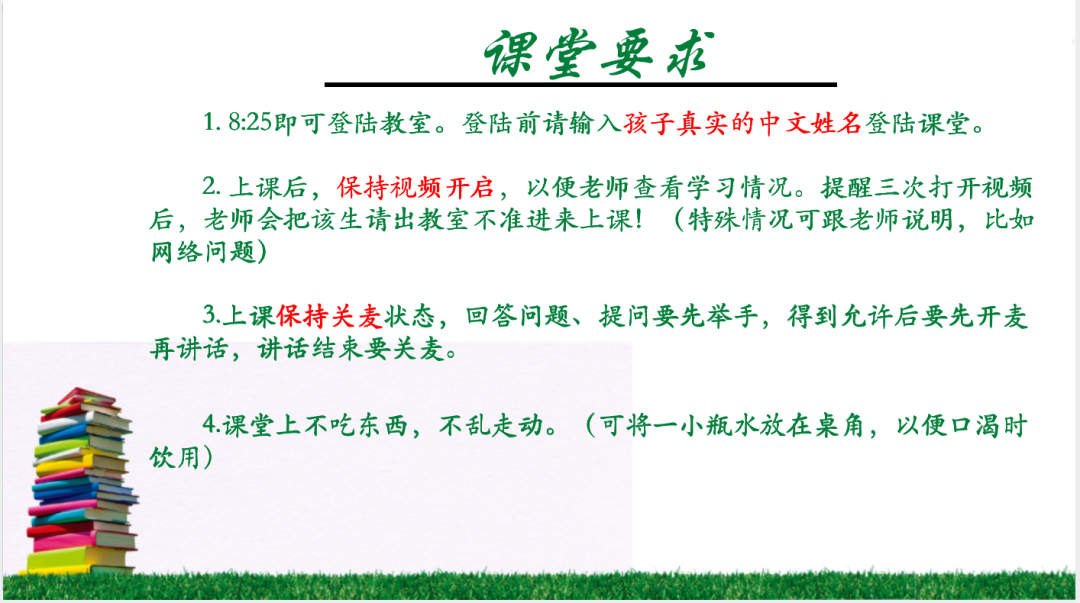 课堂要求

1. 8:25即可登陆教室。登陆前请输入孩子真实的中文姓名登陆课堂。

2. 上课后，保持视频开启，以便老师查看学习情况。提醒三次打开视频后，老师会把该生请出教室不准进来上课！（特殊情况可跟老师说明，比如网络问题）

3.上课保持关麦状态，回答问题、提问要先举手，得到允许后要先开麦再讲话，讲话结束要关麦。

4.课堂上不吃东西，不乱走动。（可将一小瓶水放在桌角，以便口渴时饮用）